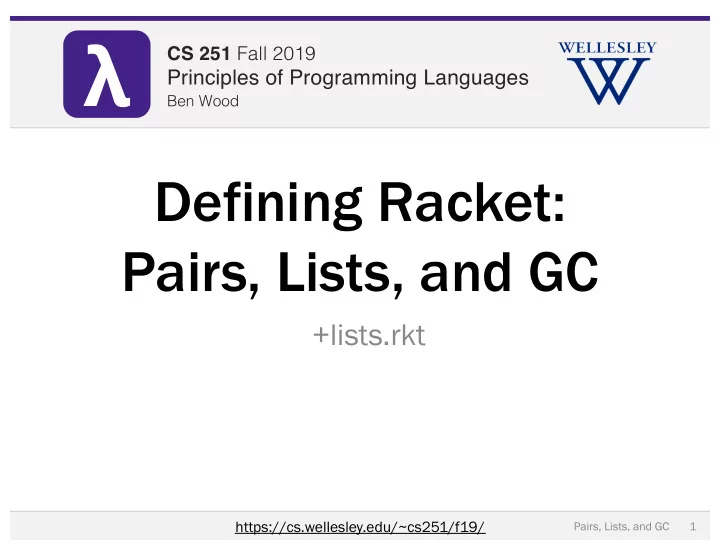 λ

CS 251 Fall 2019
Principles of Programming Languages
Ben Wood

WELLESLEY
W

Defining Racket:
Pairs, Lists, and GC

+lists.rkt

https://cs.wellesley.edu/~cs251/f19/

Pairs, Lists, and GC 1